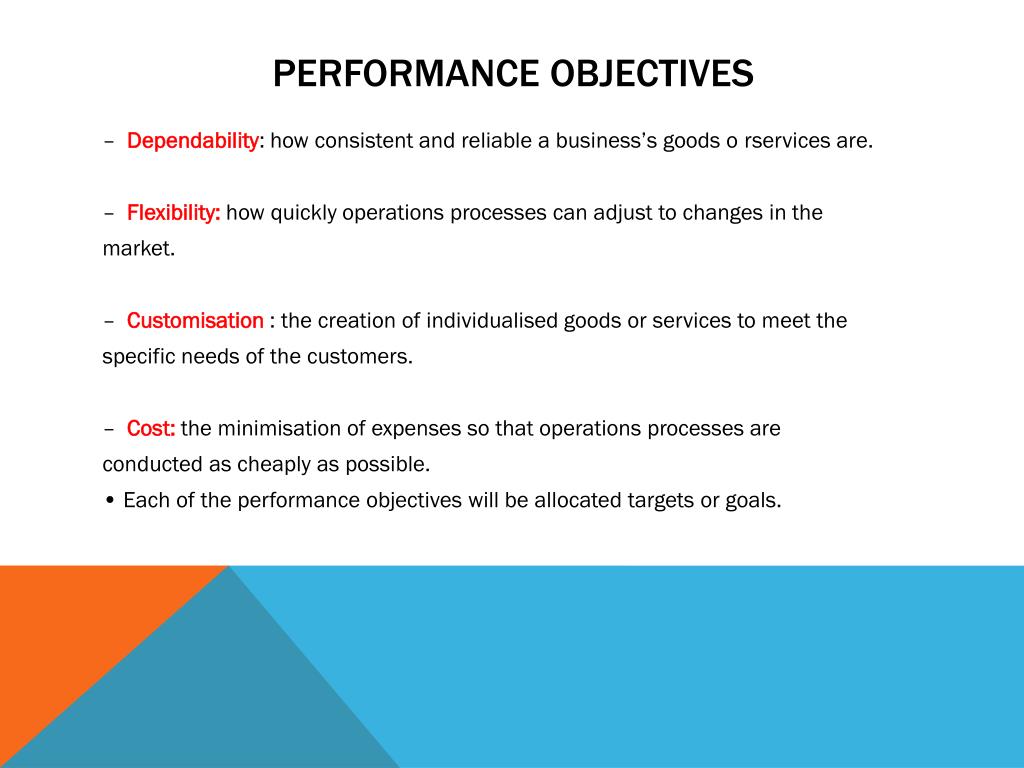 PERFORMANCE OBJECTIVES

– Dependability: how consistent and reliable a business's goods o rservices are.

– Flexibility: how quickly operations processes can adjust to changes in the market.

– Customisation : the creation of individualised goods or services to meet the specific needs of the customers.

– Cost: the minimisation of expenses so that operations processes are conducted as cheaply as possible.
• Each of the performance objectives will be allocated targets or goals.